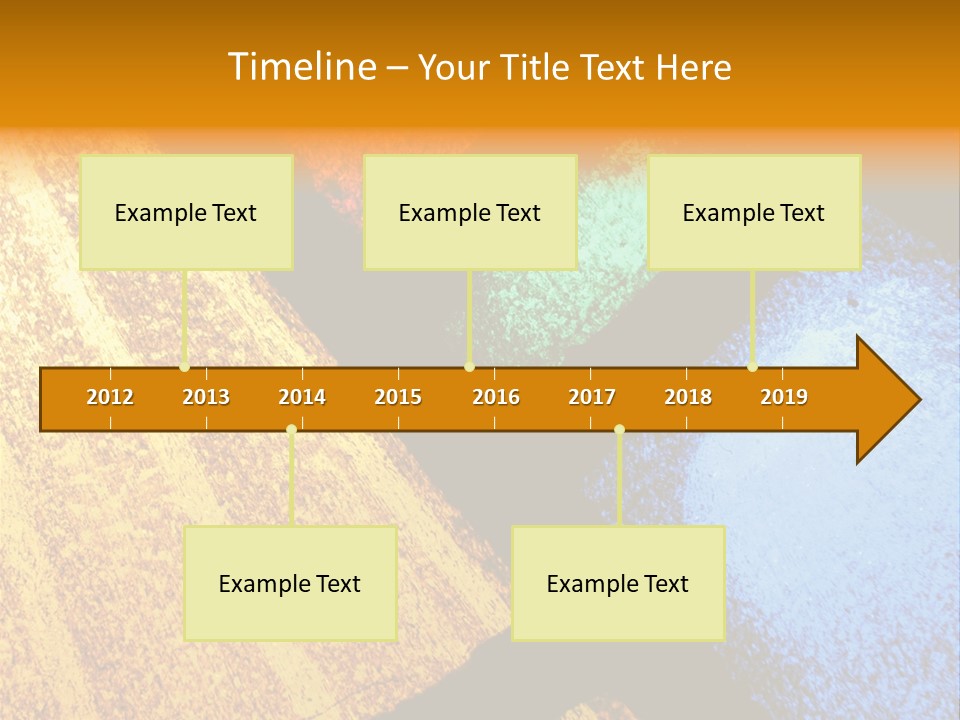 Timeline – Your Title Text Here

Example Text

Example Text

Example Text

2012 2013 2014 2015 2016 2017 2018 2019

Example Text

Example Text